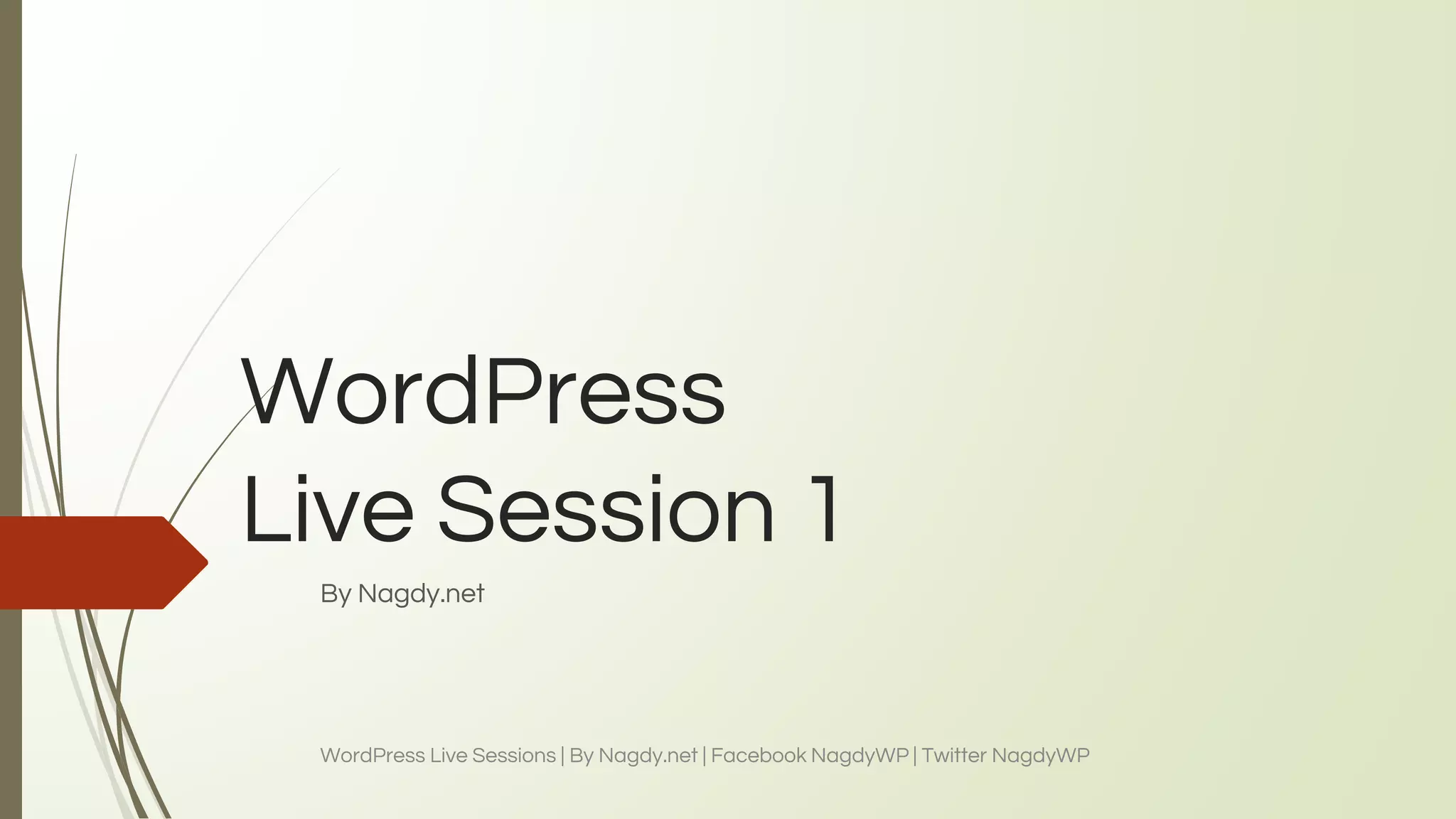 WordPress Live Session 1

By Nagdy.net

WordPress Live Sessions | By Nagdy.net | Facebook NagdyWP | Twitter NagdyWP